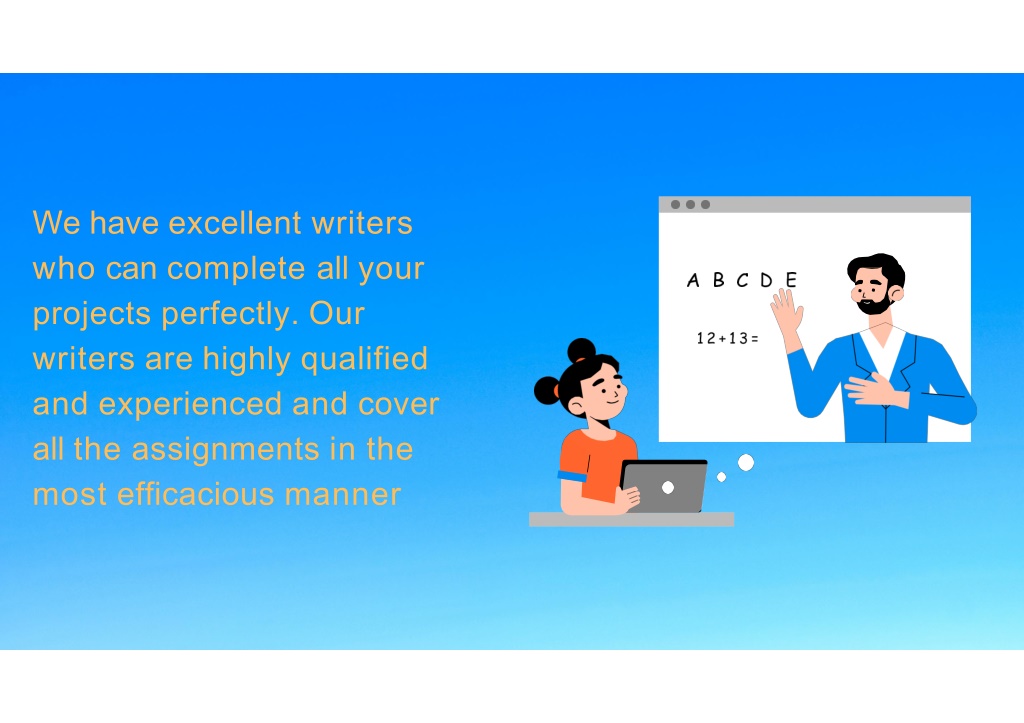 We have excellent writers who can complete all your projects perfectly. Our writers are highly qualified and experienced and cover all the assignments in the most efficacious manner

A B C D E

$12+13=$